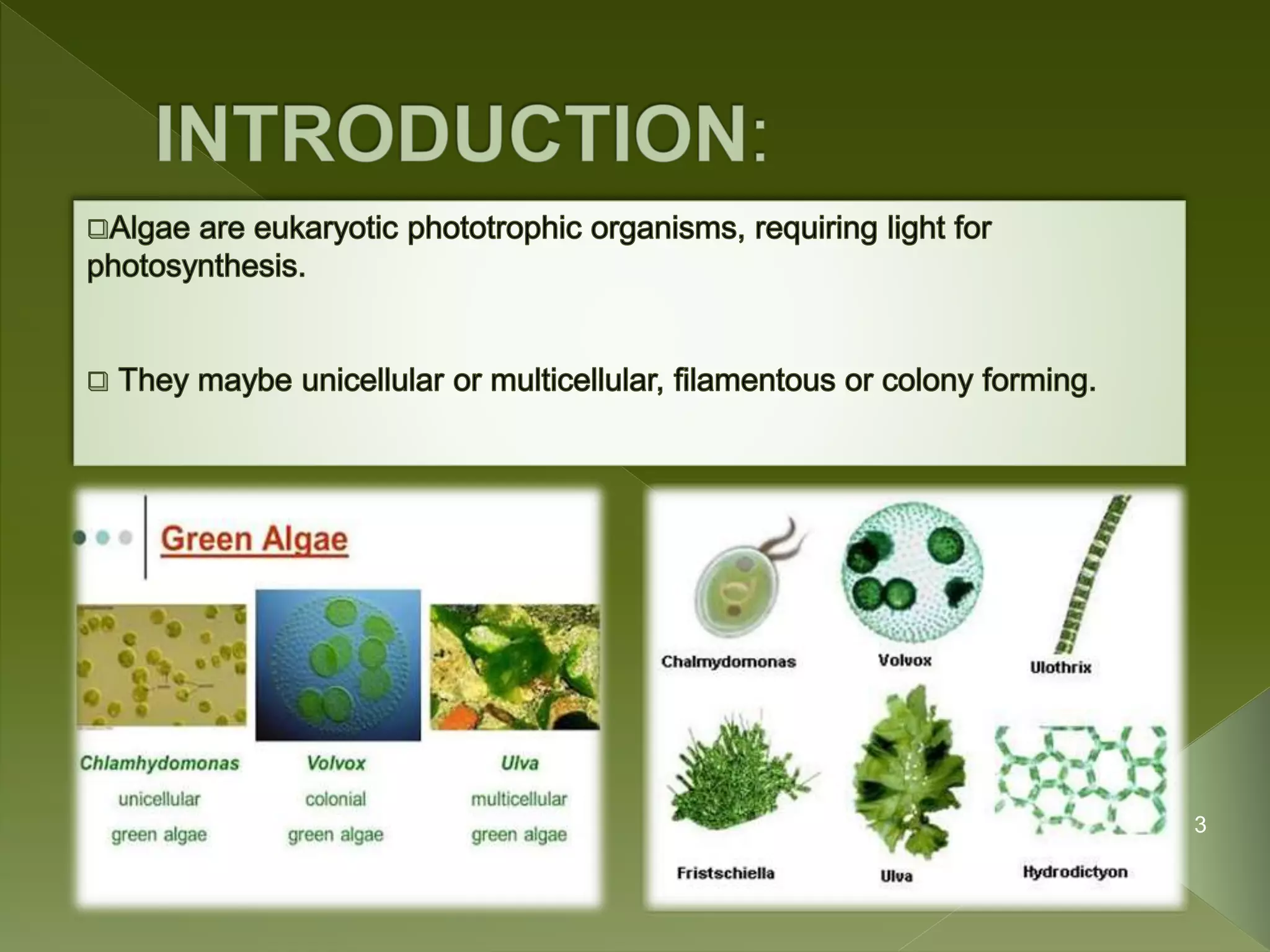 INTRODUCTION:

❑Algae are eukaryotic phototrophic organisms, requiring light for photosynthesis.

❑ They maybe unicellular or multicellular, filamentous or colony forming.

Green Algae

Chlamhydomonas
unicellular
green algae

Volvox
colonial
green algae

Ulva
multicellular
green algae

Chalmydomonas

Volvox

Ulothrix

Fristschiella

Ulva

Hydrodictyon

3